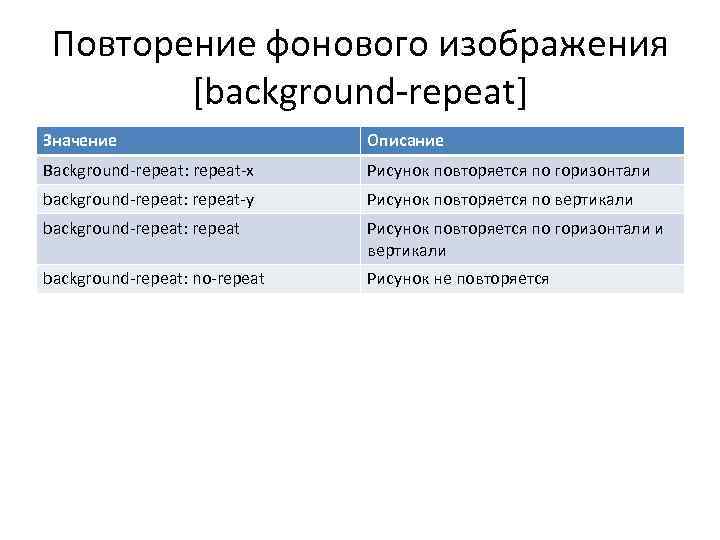 Повторение фонового изображения [background-repeat]

| Значение | Описание |
|---|---|
| Background-repeat: repeat-x | Рисунок повторяется по горизонтали |
| background-repeat: repeat-y | Рисунок повторяется по вертикали |
| background-repeat: repeat | Рисунок повторяется по горизонтали и вертикали |
| background-repeat: no-repeat | Рисунок не повторяется |